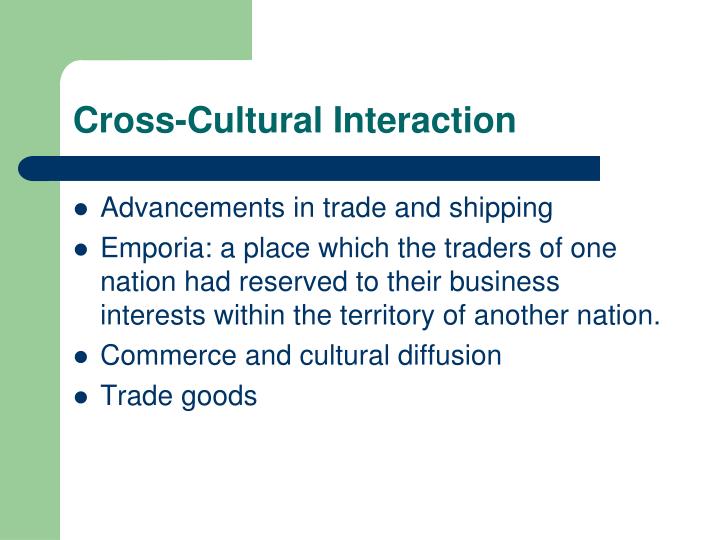 Cross-Cultural Interaction

- Advancements in trade and shipping
- Emporia: a place which the traders of one nation had reserved to their business interests within the territory of another nation.
- Commerce and cultural diffusion
- Trade goods